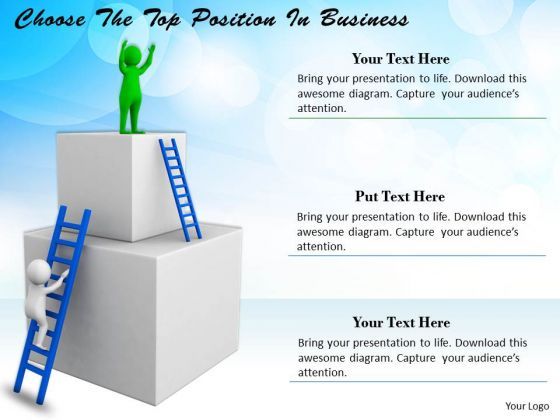 Choose The Top Position In Business

Your Text Here
Bring your presentation to life. Download this awesome diagram. Capture your audience's attention.

Put Text Here
Bring your presentation to life. Download this awesome diagram. Capture your audience's attention.

Your Text Here
Bring your presentation to life. Download this awesome diagram. Capture your audience's attention.

Your Logo